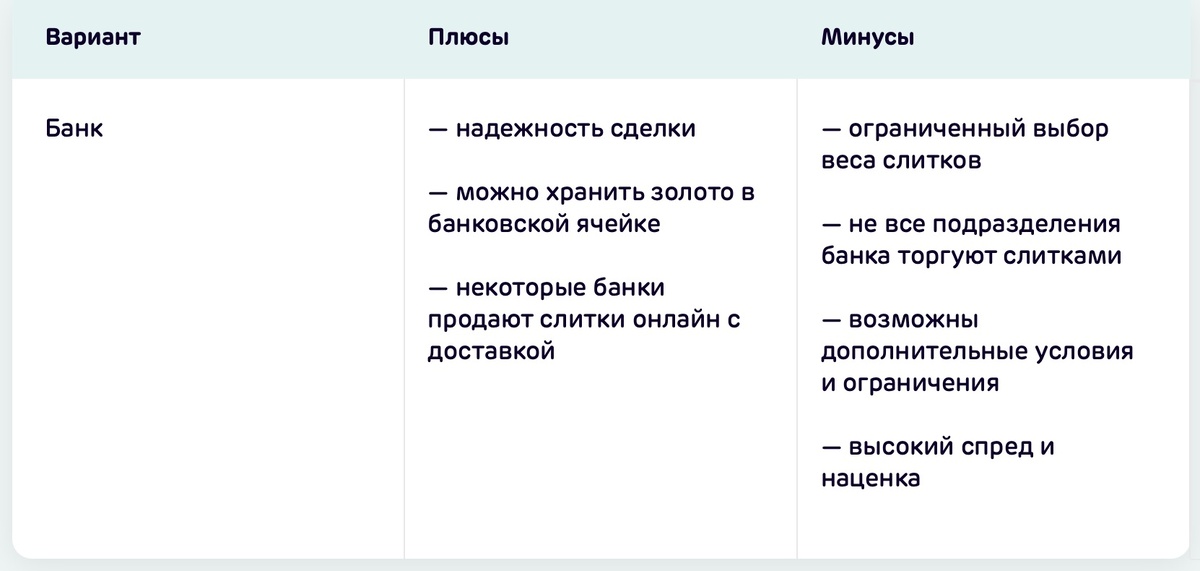 | Вариант | Плюсы | Минусы |
|---|---|---|
| Банк | — надежность сделки<br><br>— можно хранить золото в банковской ячейке<br><br>— некоторые банки продают слитки онлайн с доставкой | — ограниченный выбор веса слитков<br><br>— не все подразделения банка торгуют слитками<br><br>— возможны дополнительные условия и ограничения<br><br>— высокий спред и наценка |